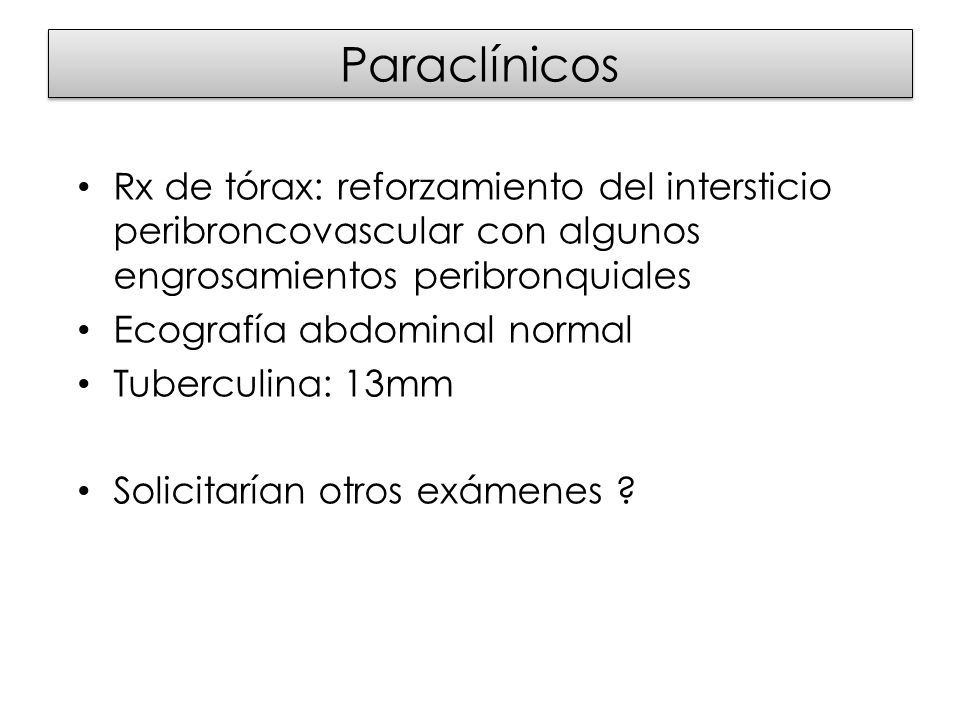 Paraclínicos

• Rx de tórax: reforzamiento del intersticio peribroncovascular con algunos engrosamientos peribronquiales
• Ecografía abdominal normal
• Tuberculina: 13mm

• Solicitarían otros exámenes ?